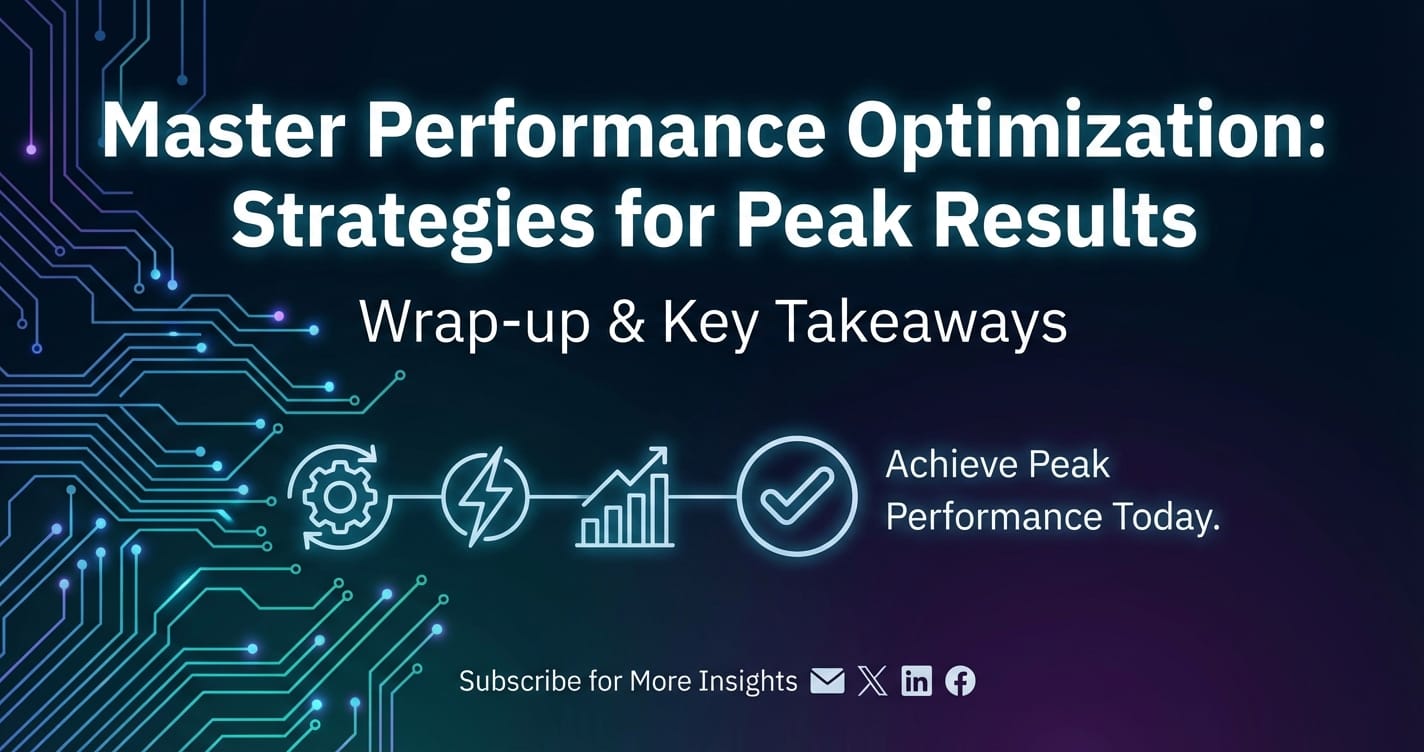 Master Performance Optimization: Strategies for Peak Results

Wrap-up & Key Takeaways

Achieve Peak Performance Today.

Subscribe for More Insights